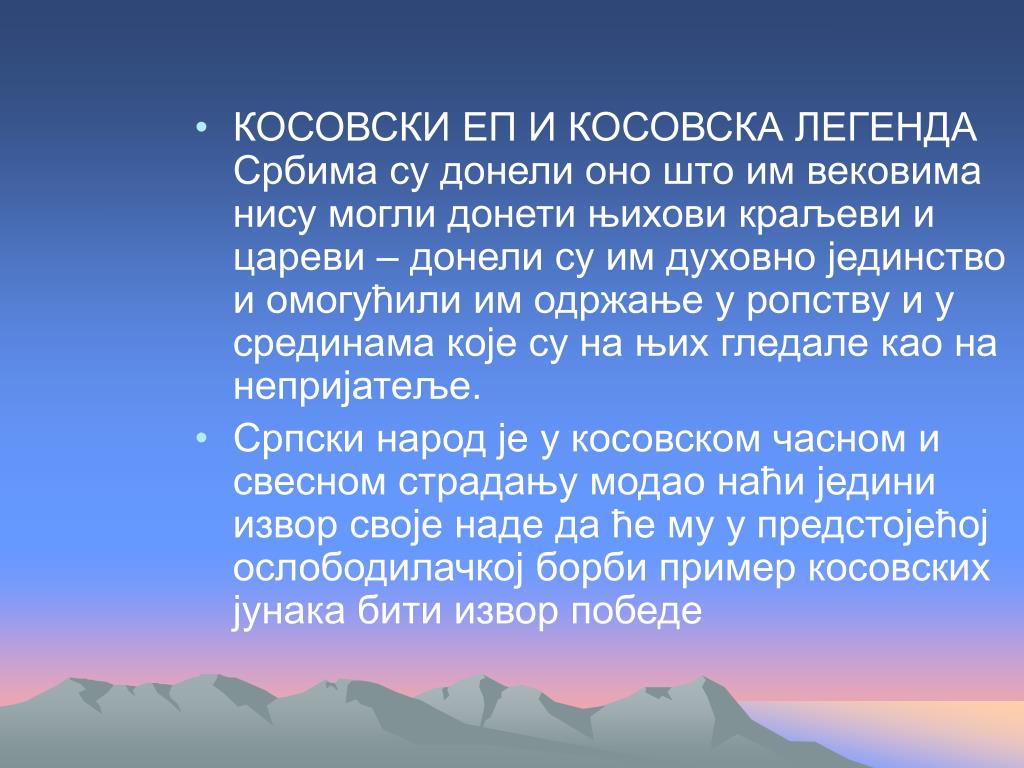 • КОСОВСКИ ЕП И КОСОВСКА ЛЕГЕНДА Србима су донели оно што им вековима нису могли донети њихови краљеви и цареви – донели су им духовно јединство и омогућили им одржање у ропству и у срединама које су на њих гледале као на непријатеље.

• Српски народ је у косовском часном и свесном страдању модао наћи једини извор своје наде да ће му у предстојећој ослободилачкој борби пример косовских јунака бити извор победе